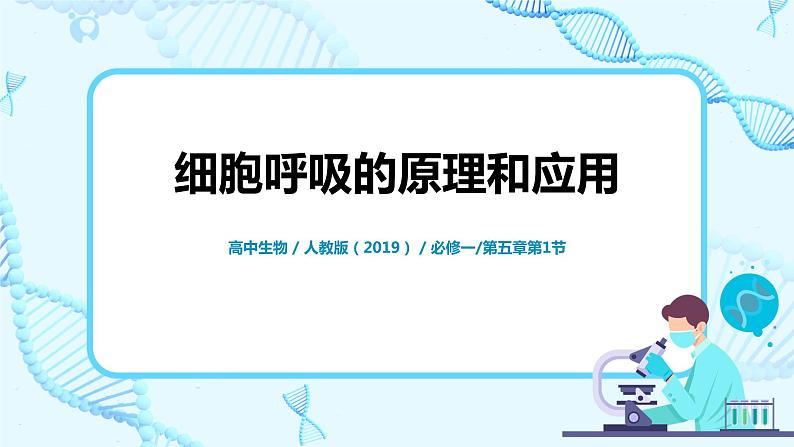 细胞呼吸的原理和应用

高中生物 / 人教版（2019） / 必修一/第五章第1节